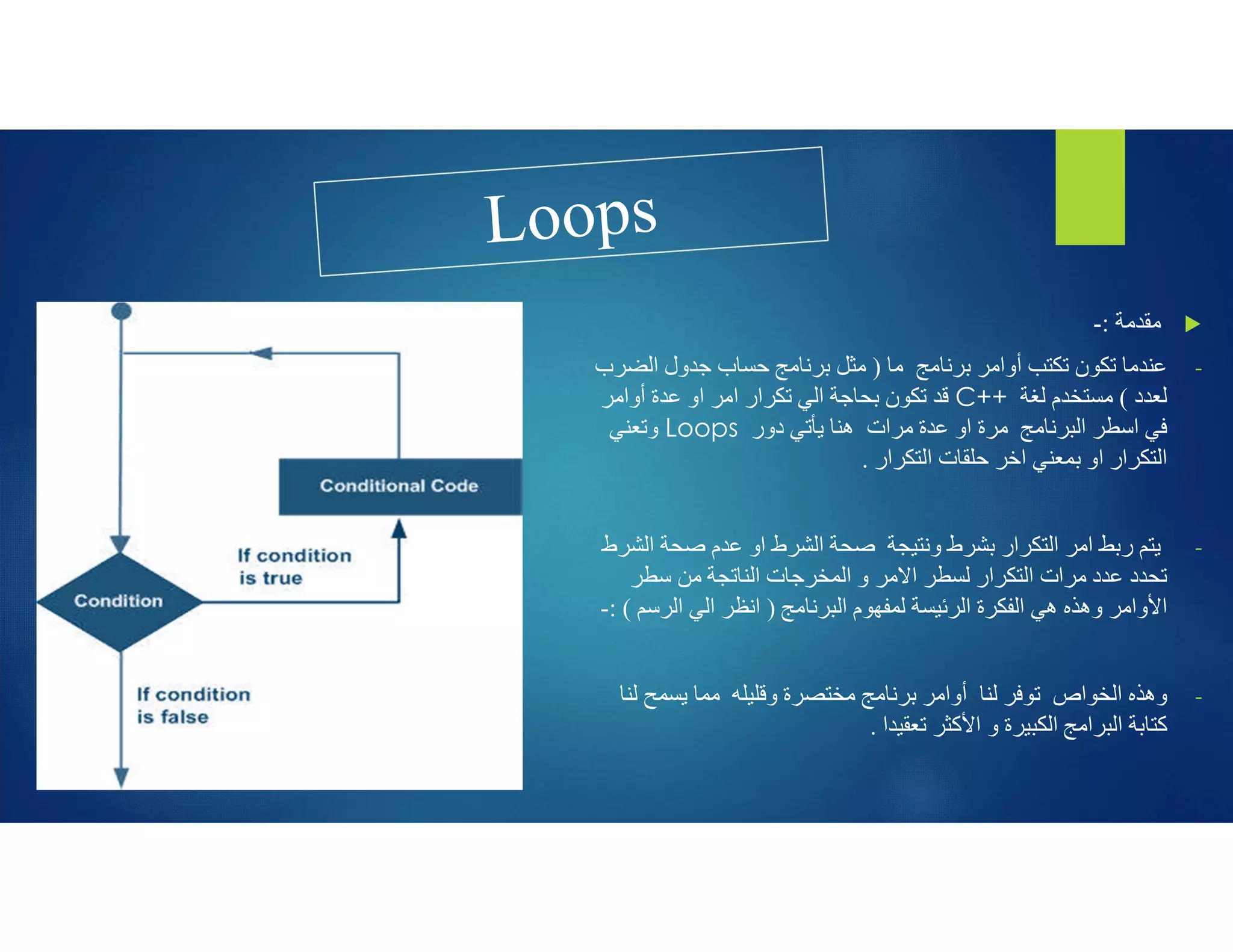 Loops

مقدمة :-

- عندما تكون تكتب أوامر برنامج ما ( مثل برنامج حساب جدول الضرب لعدد ) مستخدم لغة C++ قد تكون بحاجة الي تكرار امر او عدة أوامر في اسطر البرنامج مرة او عدة مرات هنا يأتي دور Loops وتعني التكرار او بمعني اخر حلقات التكرار .

- يتم ربط امر التكرار بشرط ونتيجة صحة الشرط او عدم صحة الشرط تحدد عدد مرات التكرار لسطر الامر و المخرجات الناتجة من سطر الأوامر وهذه هي الفكرة الرئيسة لمفهوم البرنامج ( انظر الي الرسم ) :-

- وهذه الخواص توفر لنا أوامر برنامج مختصرة وقليله مما يسمح لنا كتابة البرامج الكبيرة و الأكثر تعقيدا .

Conditional Code

If condition is true

Condition

If condition is false